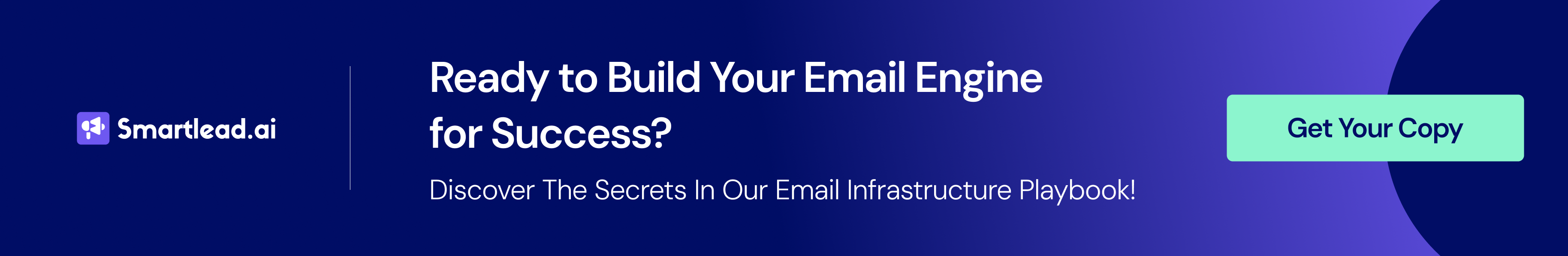 Smartlead.ai

Ready to Build Your Email Engine for Success?

Discover The Secrets In Our Email Infrastructure Playbook!

Get Your Copy